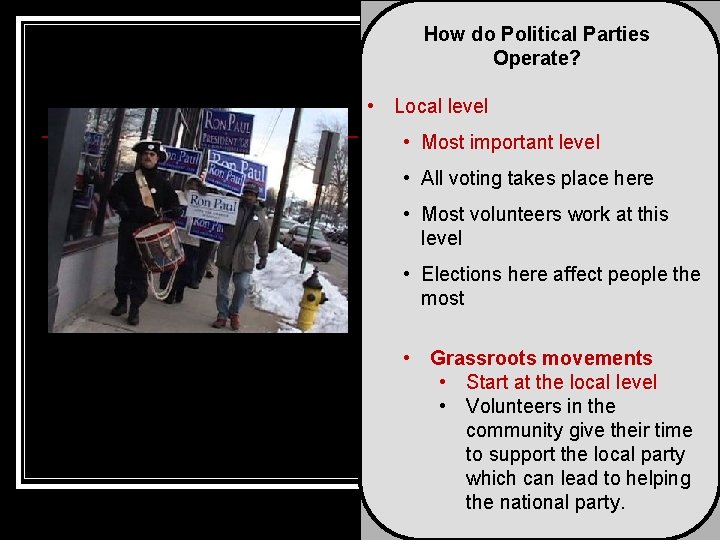 RON PAUL
PRESIDENT 2008
Ron Paul
Ron Paul
Ron Paul
Ron Paul
Ron Paul

How do Political Parties Operate?

• Local level
• Most important level
• All voting takes place here
• Most volunteers work at this level
• Elections here affect people the most

• Grassroots movements
• Start at the local level
• Volunteers in the community give their time to support the local party which can lead to helping the national party.